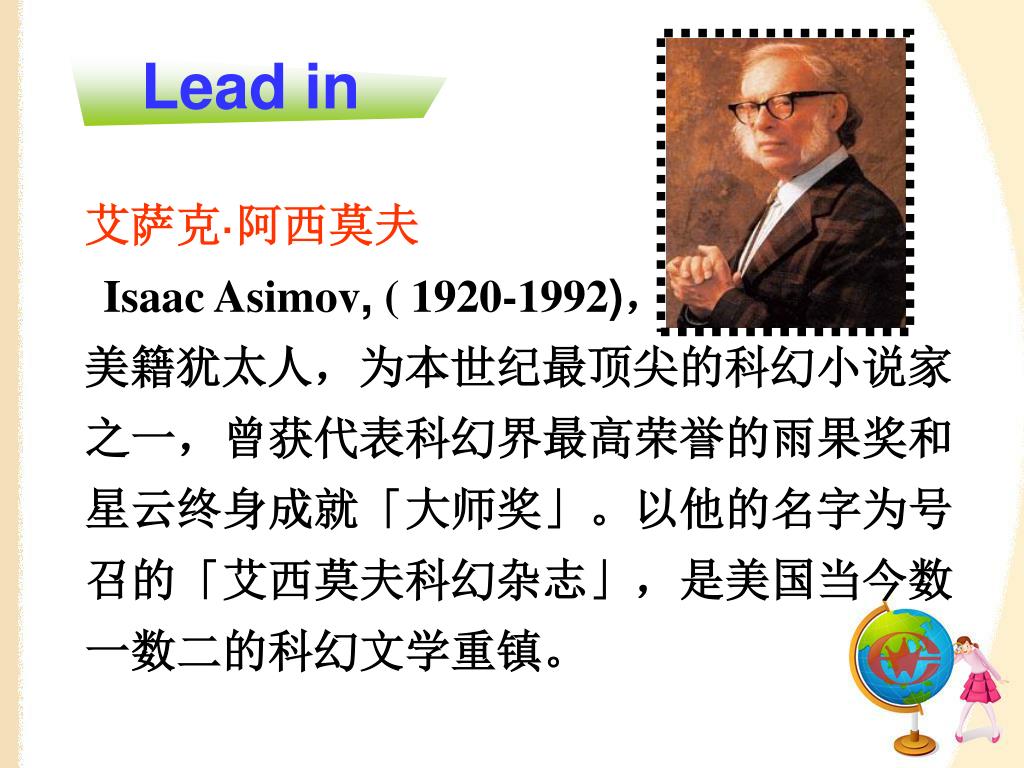 Lead in

艾萨克·阿西莫夫

Isaac Asimov, ( 1920-1992)，美籍犹太人，为本世纪最顶尖的科幻小说家之一，曾获代表科幻界最高荣誉的雨果奖和星云终身成就「大师奖」。以他的名字为号召的「艾西莫夫科幻杂志」，是美国当今数一数二的科幻文学重镇。